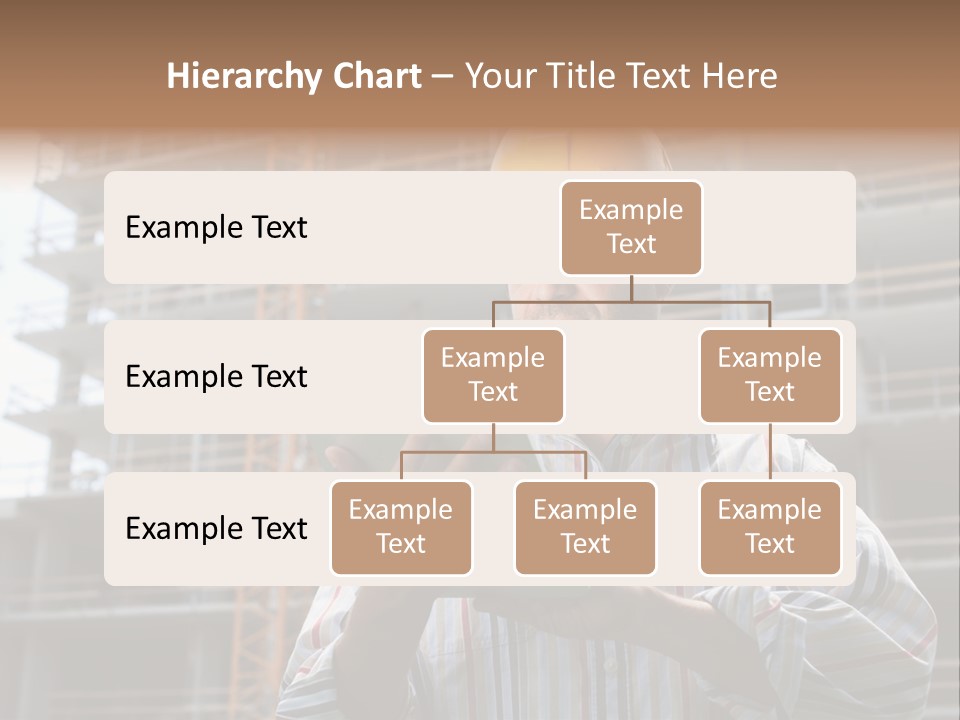 Hierarchy Chart – Your Title Text Here

Example Text

Example Text

Example Text

Example Text

Example Text

Example Text

Example Text

Example Text

Example Text